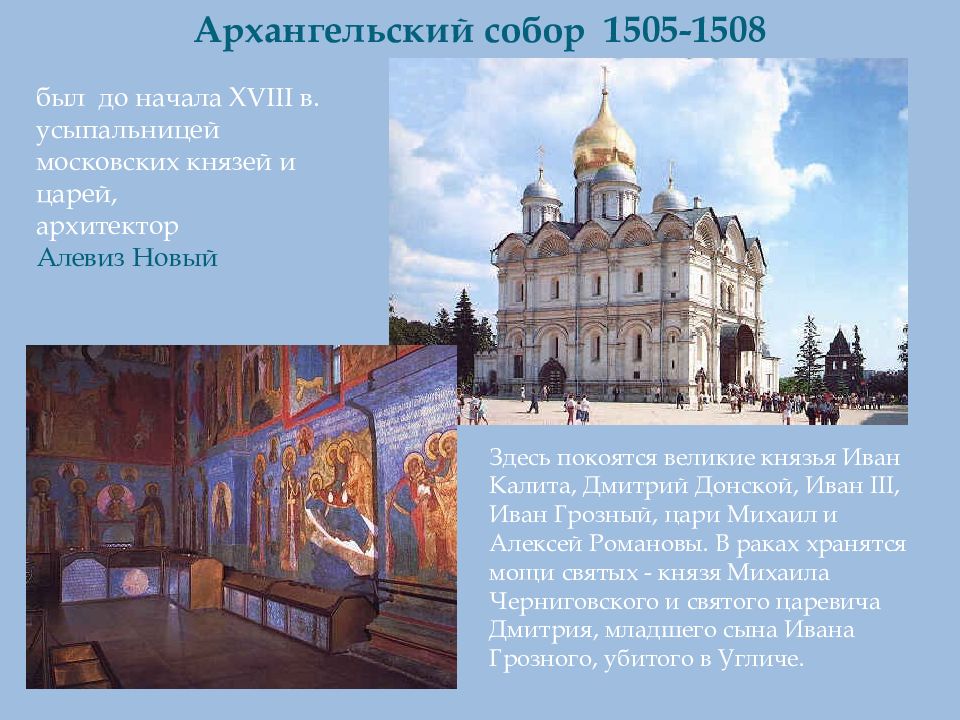 Архангельский собор 1505-1508

был до начала XVIII в. усыпальницей московских князей и царей, архитектор Алевиз Новый

Здесь покоятся великие князья Иван Калита, Дмитрий Донской, Иван III, Иван Грозный, цари Михаил и Алексей Романовы. В раках хранятся мощи святых - князя Михаила Черниговского и святого царевича Дмитрия, младшего сына Ивана Грозного, убитого в Угличе.